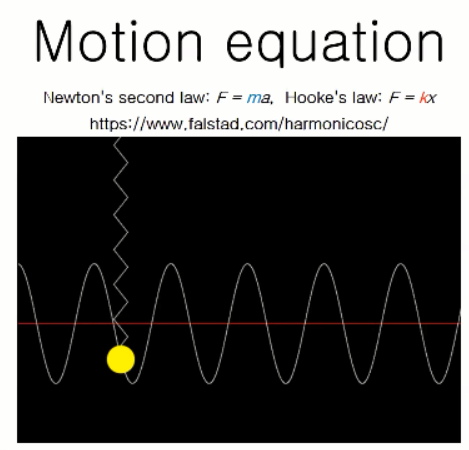 Motion equation

Newton's second law: $F = ma$, Hooke's law: $F = kx$

https://www.falstad.com/harmonicosc/